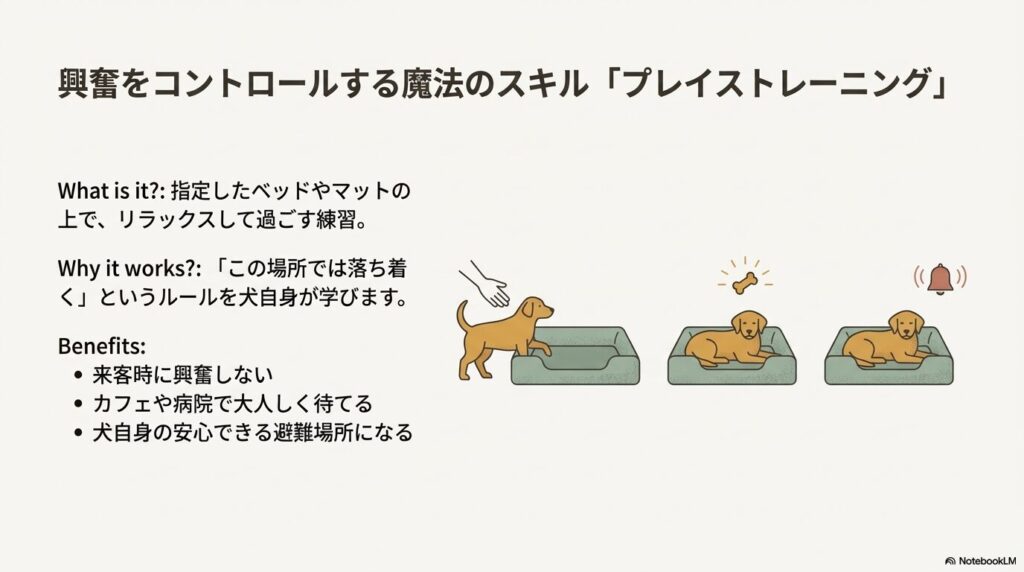 興奮をコントロールする魔法のスキル「プレイストレーニング」

What is it?: 指定したベッドやマットの上で、リラックスして過ごす練習。

Why it works?: 「この場所では落ち着く」というルールを犬自身が学びます。

Benefits:
• 来客時に興奮しない
• カフェや病院で大人しく待てる
• 犬自身の安心できる避難場所になる

NotebookLM